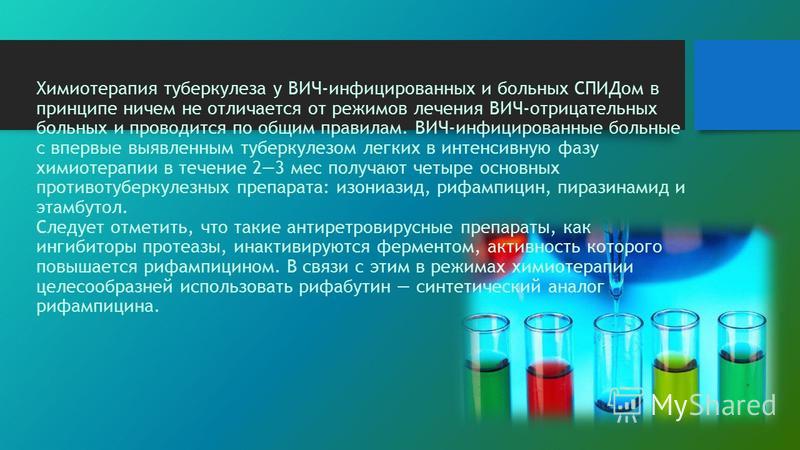 Химиотерапия туберкулеза у ВИЧ-инфицированных и больных СПИДом в принципе ничем не отличается от режимов лечения ВИЧ-отрицательных больных и проводится по общим правилам. ВИЧ-инфицированные больные с впервые выявленным туберкулезом легких в интенсивную фазу химиотерапии в течение 2—3 мес получают четыре основных противотуберкулезных препарата: изониазид, рифампицин, пиразинамид и этамбутол.
Следует отметить, что такие антиретровирусные препараты, как ингибиторы протеазы, инактивируются ферментом, активность которого повышается рифампицином. В связи с этим в режимах химиотерапии целесообразней использовать рифабутин — синтетический аналог рифампицина.

MyShared